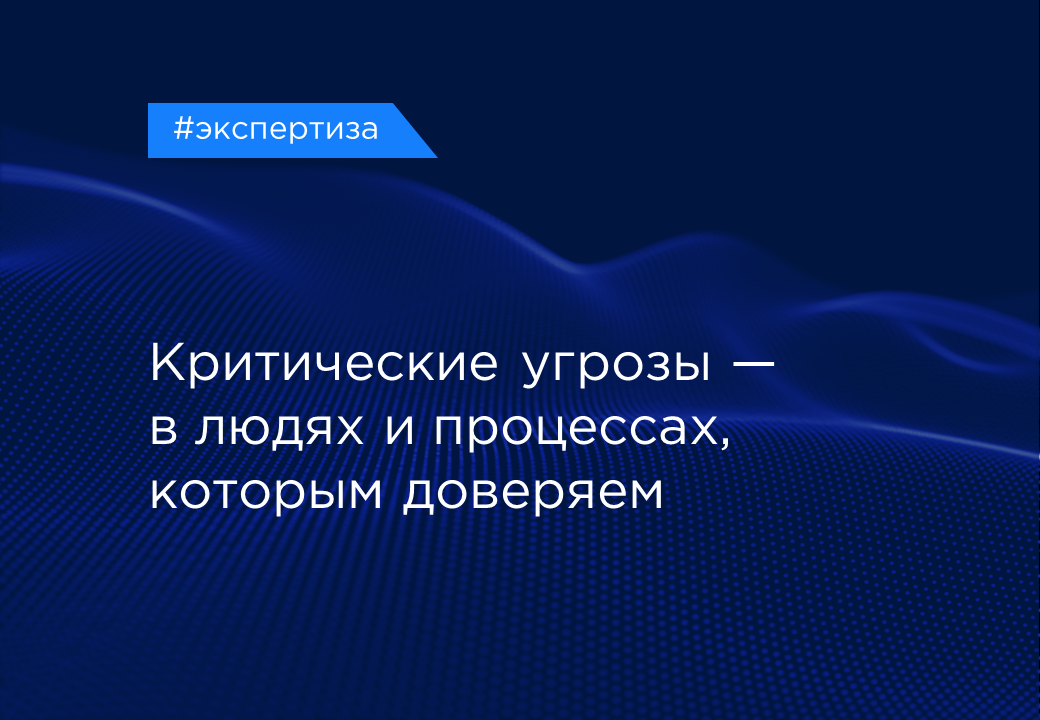 #экспертиза

Критические угрозы — в людях и процессах, которым доверяем